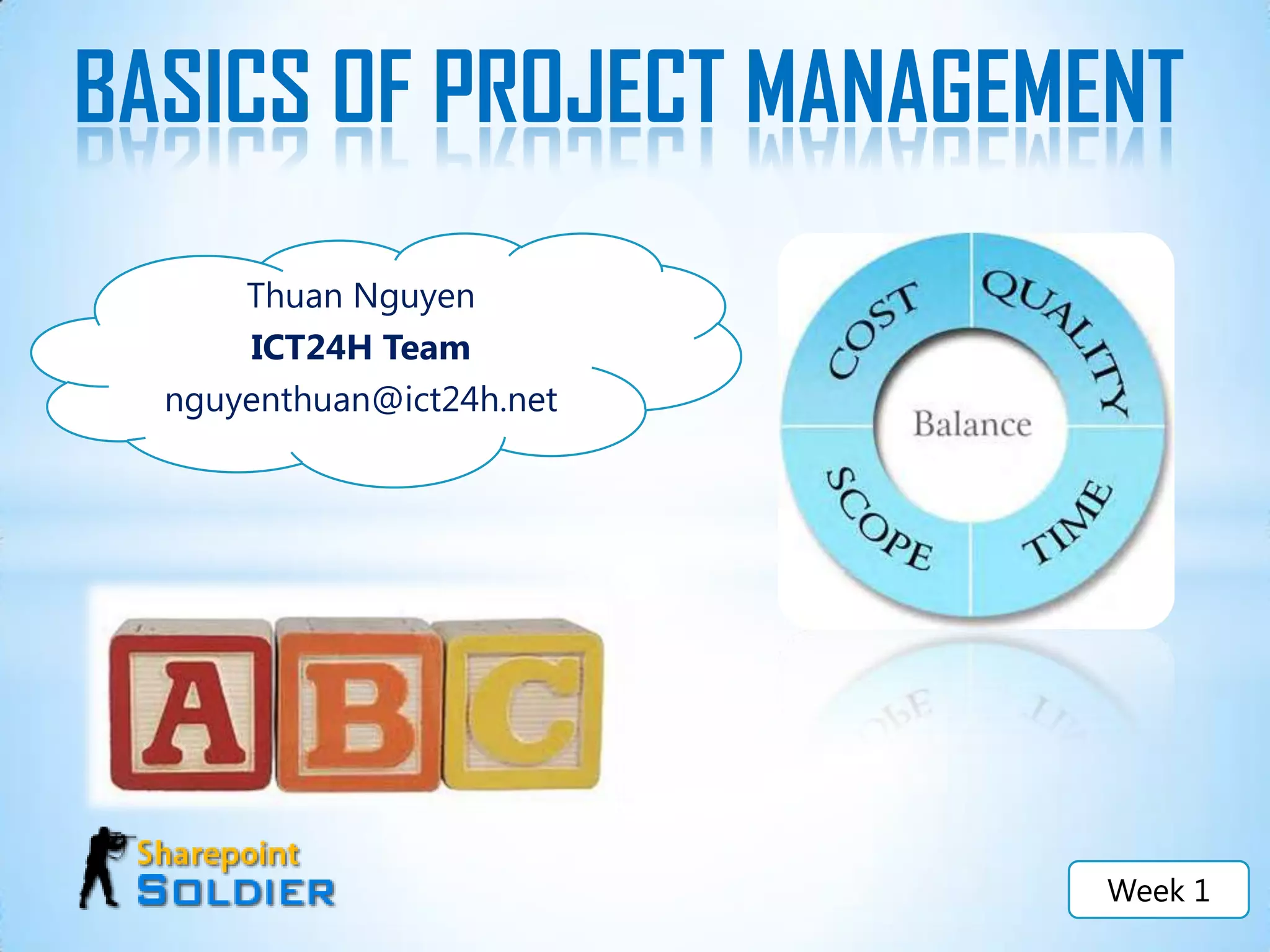 BASICS OF PROJECT MANAGEMENT

Thuan Nguyen
ICT24H Team
nguyenthuan@ict24h.net

COST
QUALITY
Balance
SCOPE
TIME

A B C

Sharepoint
SOLDIER

Week 1